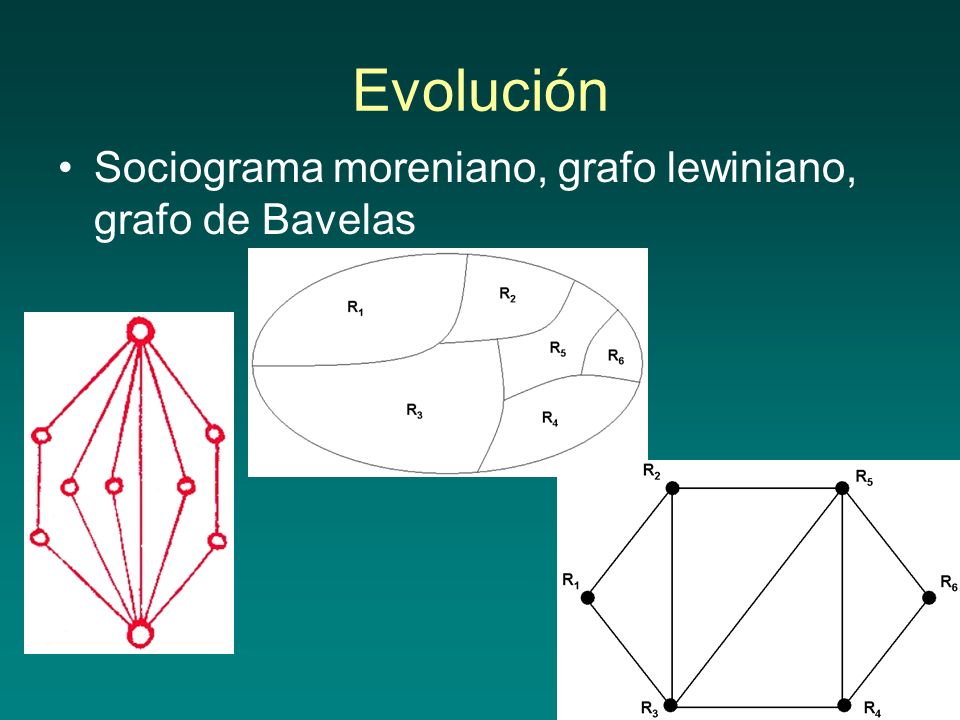 Evolución

• Sociograma moreniano, grafo lewiniano, grafo de Bavelas

$R_1$ $R_2$ $R_5$ $R_6$ $R_3$ $R_4$

$R_2$ $R_5$ $R_1$ $R_6$ $R_3$ $R_4$